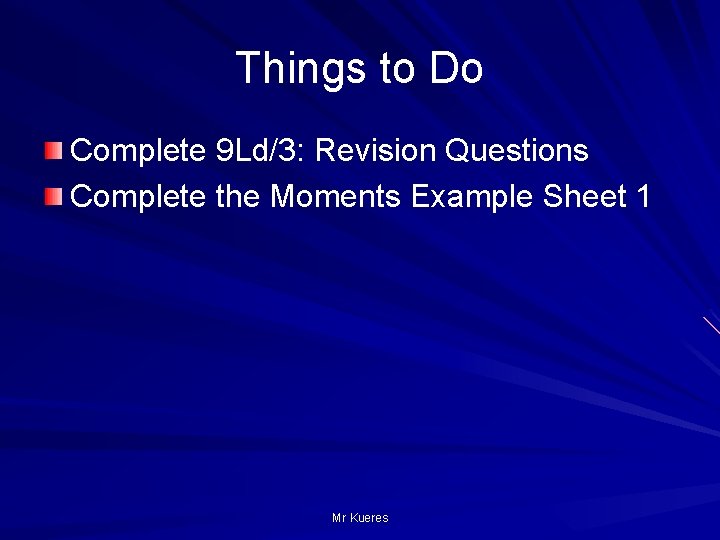 Things to Do

Complete 9Ld/3: Revision Questions

Complete the Moments Example Sheet 1

Mr Kueres